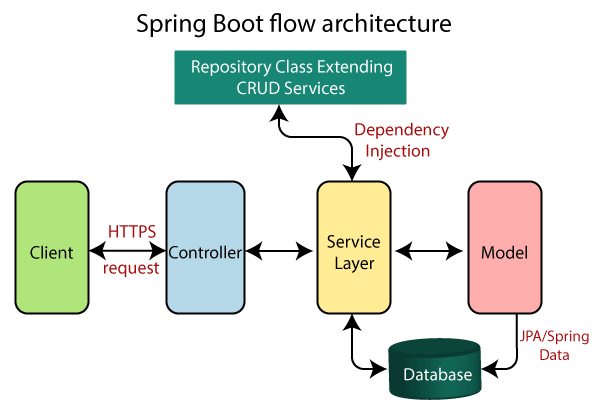 Spring Boot flow architecture

Repository Class Extending CRUD Services

Dependency Injection

Client

HTTPS

request

Controller

Service Layer

Model

JPA/Spring Data

Database